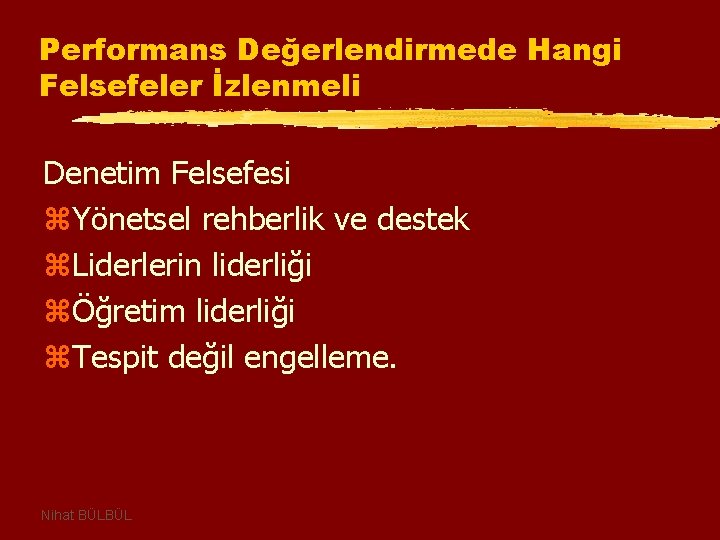 Performans Değerlendirmede Hangi Felsefeler İzlenmeli

Denetim Felsefesi
Yönetsel rehberlik ve destek
Liderlerin liderliği
Öğretim liderliği
Tespit değil engelleme.

Nihat BÜLBÜL